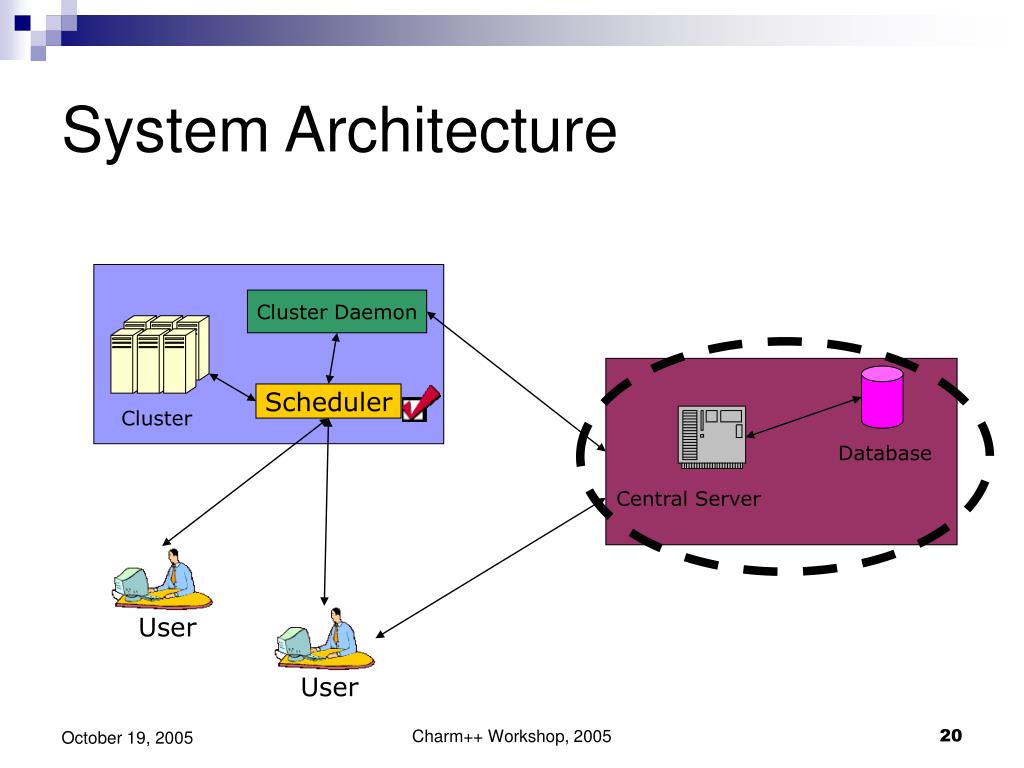 System Architecture

Cluster Daemon

Scheduler

Cluster

Database

Central Server

User

User

October 19, 2005

Charm++ Workshop, 2005

20